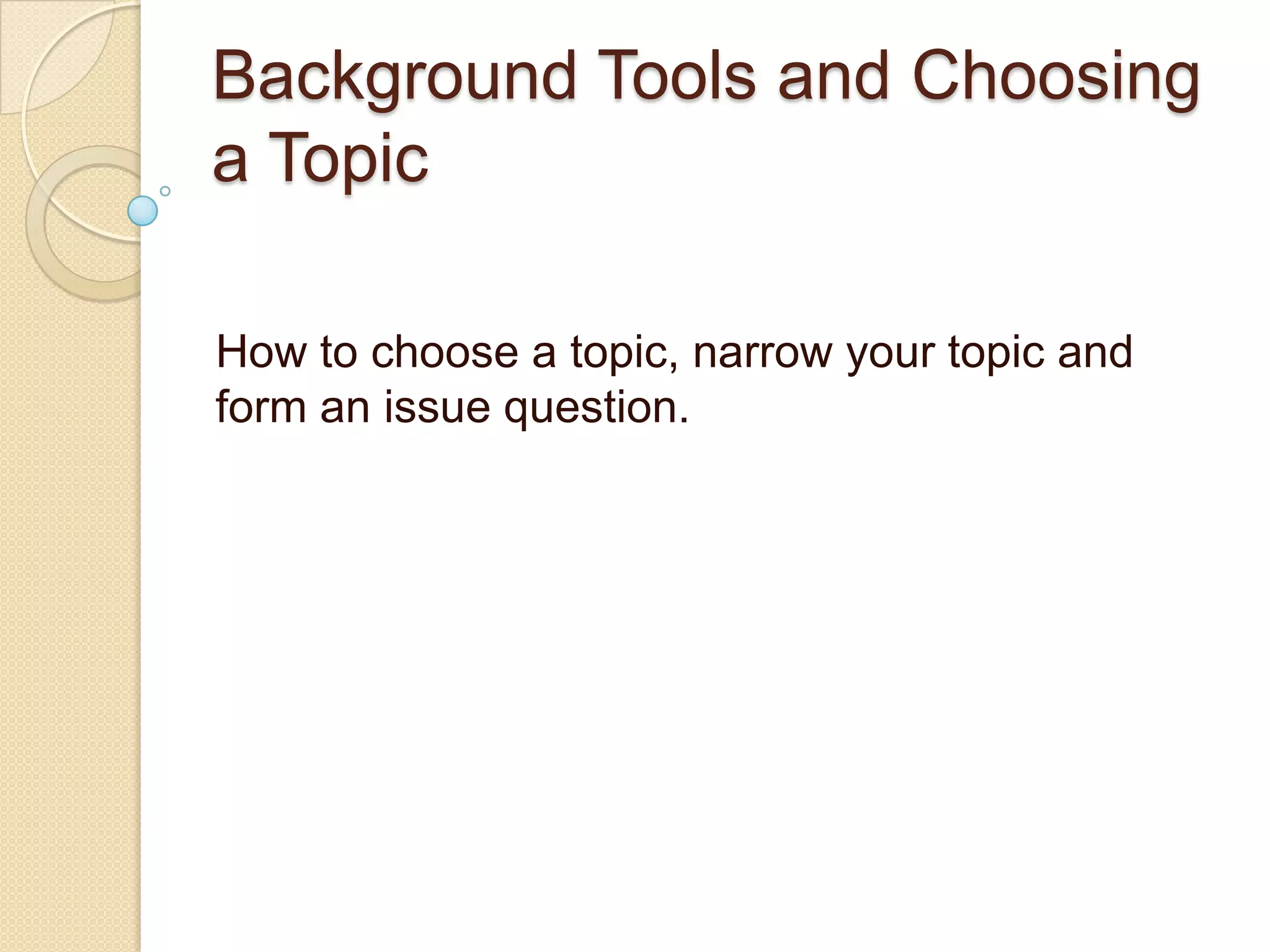 Background Tools and Choosing a Topic

How to choose a topic, narrow your topic and form an issue question.